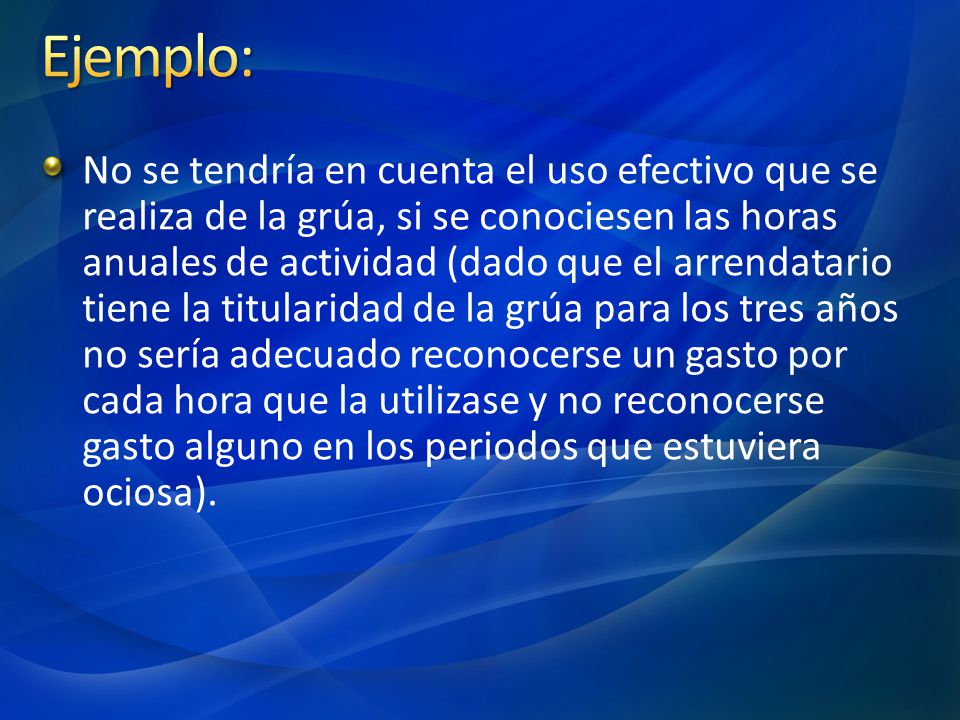 Ejemplo:

No se tendría en cuenta el uso efectivo que se realiza de la grúa, si se conociesen las horas anuales de actividad (dado que el arrendatario tiene la titularidad de la grúa para los tres años no sería adecuado reconocerse un gasto por cada hora que la utilizase y no reconocerse gasto alguno en los periodos que estuviera ociosa).